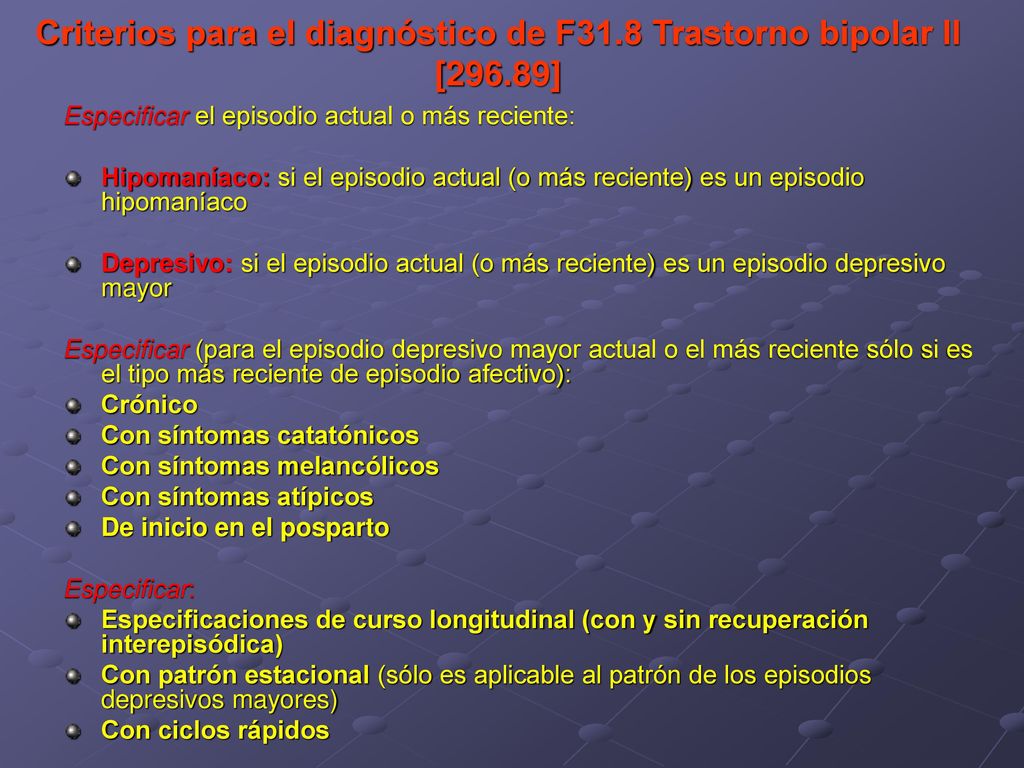 Criterios para el diagnóstico de F31.8 Trastorno bipolar II [296.89]

Especificar el episodio actual o más reciente:

Hipomaníaco: si el episodio actual (o más reciente) es un episodio hipomaníaco

Depresivo: si el episodio actual (o más reciente) es un episodio depresivo mayor

Especificar (para el episodio depresivo mayor actual o el más reciente sólo si es el tipo más reciente de episodio afectivo):
Crónico
Con síntomas catatónicos
Con síntomas melancólicos
Con síntomas atípicos
De inicio en el posparto

Especificar:
Especificaciones de curso longitudinal (con y sin recuperación interepisódica)
Con patrón estacional (sólo es aplicable al patrón de los episodios depresivos mayores)
Con ciclos rápidos